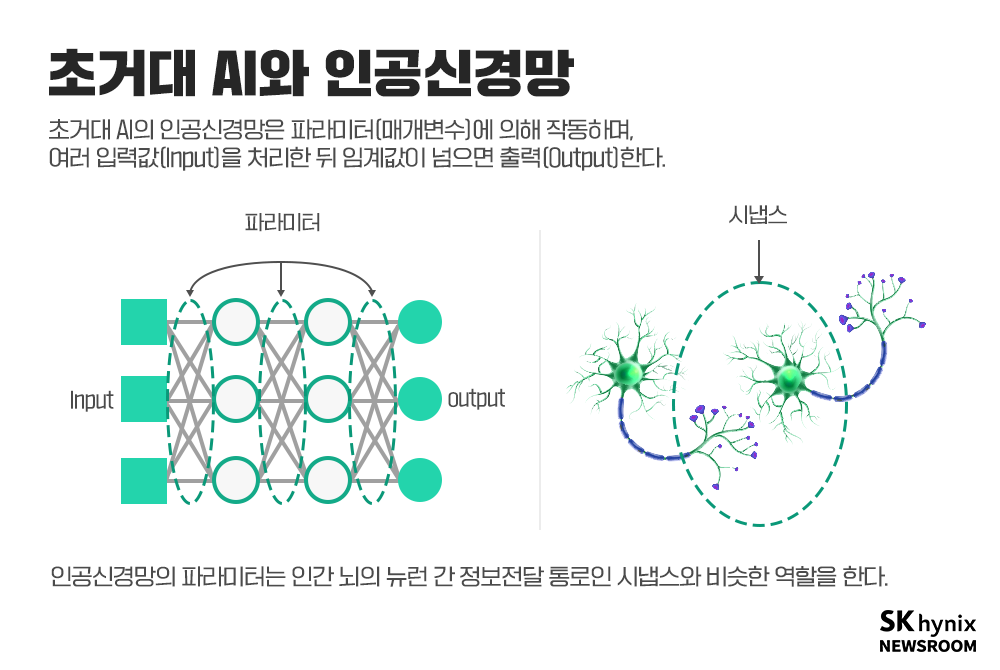 초거대 AI와 인공신경망

초거대 AI의 인공신경망은 파라미터(매개변수)에 의해 작동하며, 여러 입력값(Input)을 처리한 뒤 임계값이 넘으면 출력(Output)한다.

파라미터

Input

output

시냅스

인공신경망의 파라미터는 인간 뇌의 뉴런 간 정보전달 통로인 시냅스와 비슷한 역할을 한다.

SK hynix
NEWSROOM